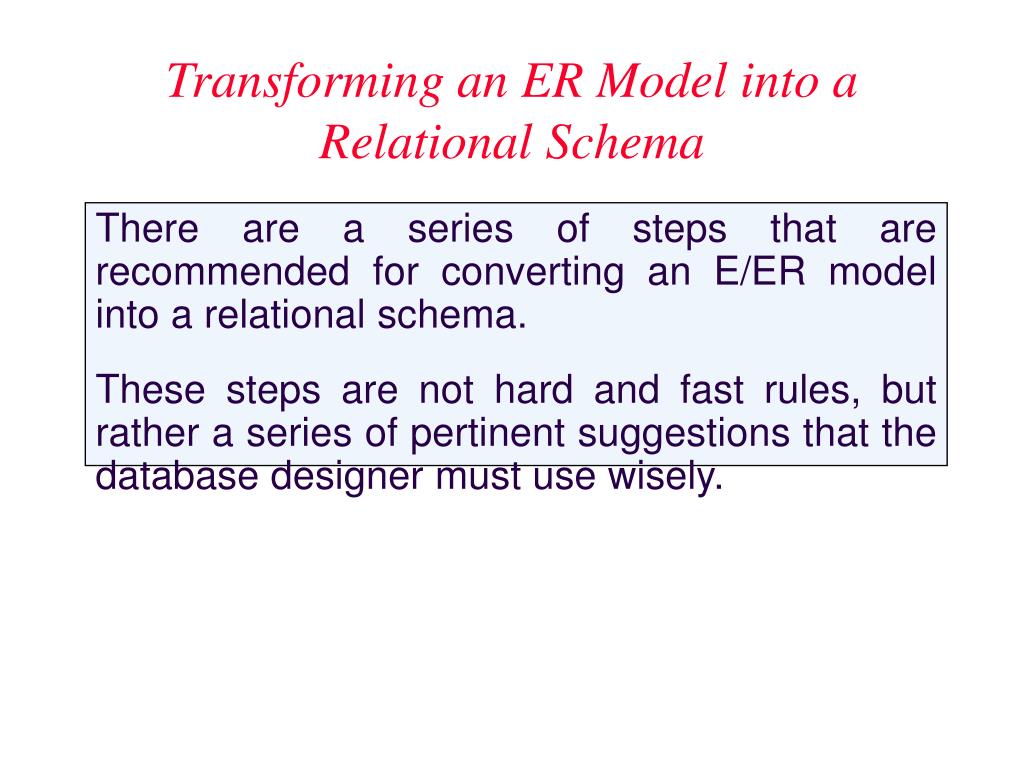 Transforming an ER Model into a Relational Schema

There are a series of steps that are recommended for converting an E/ER model into a relational schema.

These steps are not hard and fast rules, but rather a series of pertinent suggestions that the database designer must use wisely.